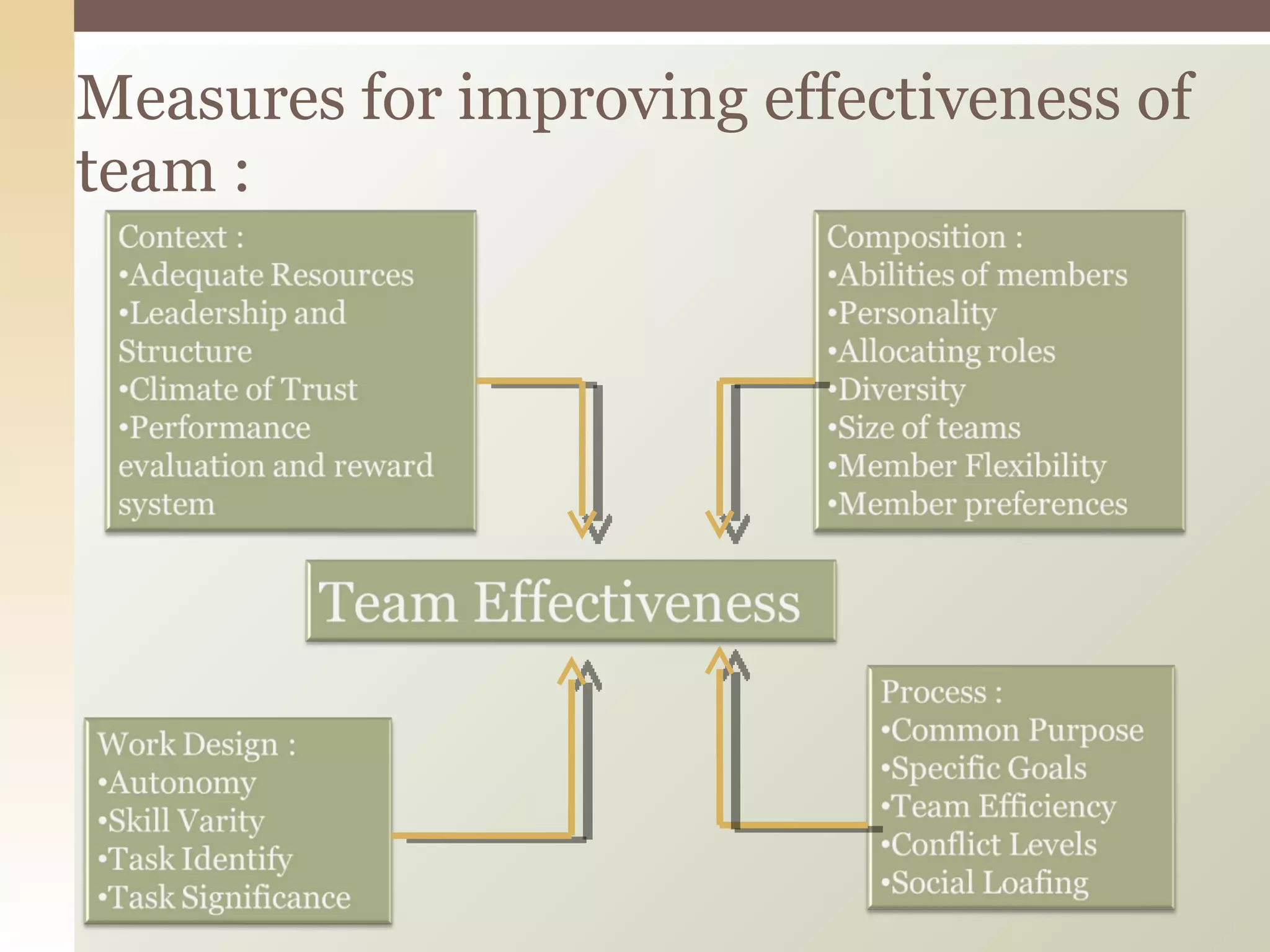 Measures for improving effectiveness of team :

Context :
•Adequate Resources
•Leadership and Structure
•Climate of Trust
•Performance evaluation and reward system

Composition :
•Abilities of members
•Personality
•Allocating roles
•Diversity
•Size of teams
•Member Flexibility
•Member preferences

Team Effectiveness

Work Design :
•Autonomy
•Skill Varity
•Task Identify
•Task Significance

Process :
•Common Purpose
•Specific Goals
•Team Efficiency
•Conflict Levels
•Social Loafing